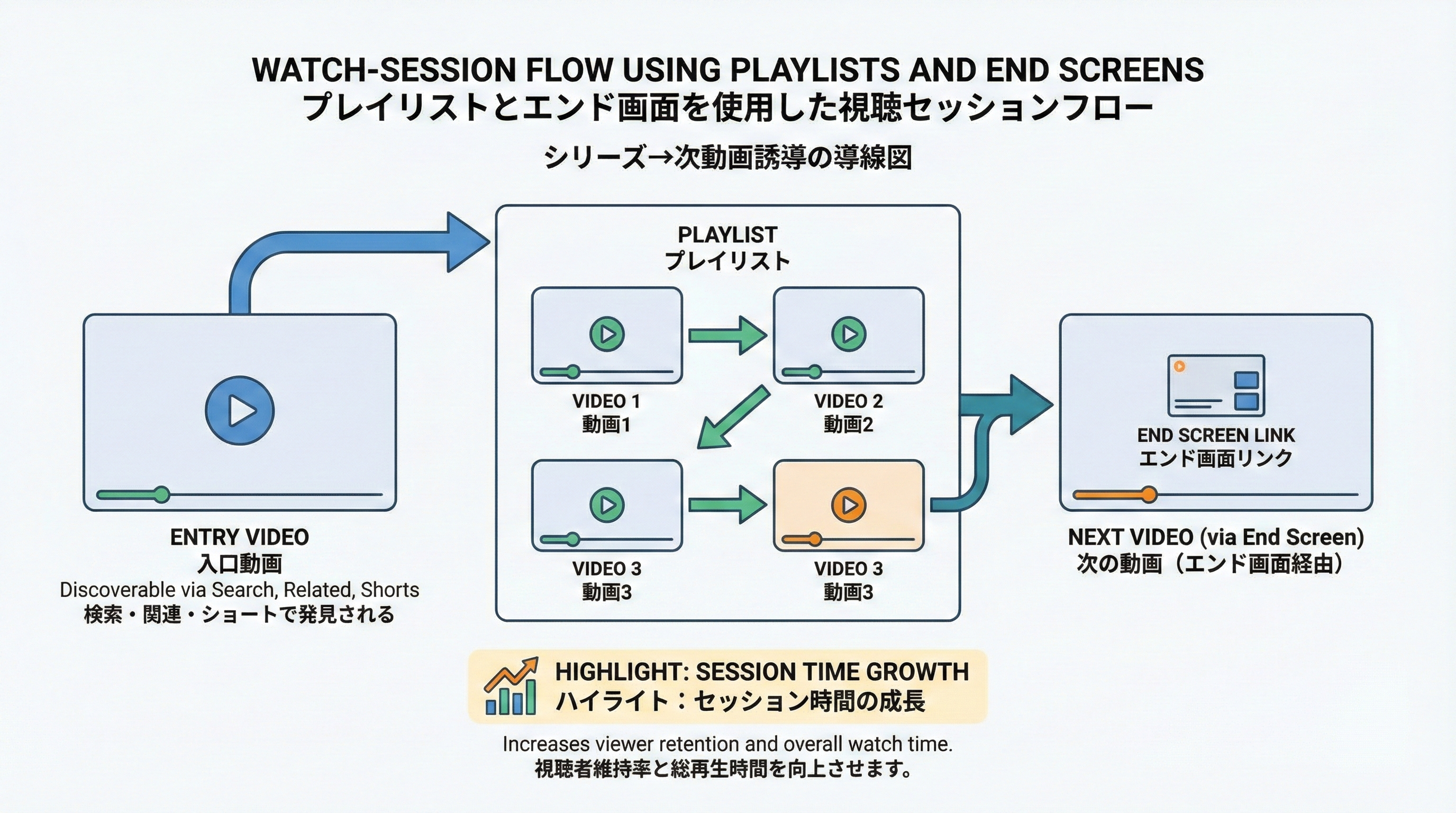 WATCH-SESSION FLOW USING PLAYLISTS AND END SCREENS
プレイリストとエンド画面を使用した視聴セッションフロー

シリーズ→次動画誘導の導線図

ENTRY VIDEO
入口動画
Discoverable via Search, Related, Shorts
検索・関連・ショートで発見される

PLAYLIST
プレイリスト

VIDEO 1
動画1

VIDEO 2
動画2

VIDEO 3
動画3

VIDEO 3
動画3

END SCREEN LINK
エンド画面リンク

NEXT VIDEO (via End Screen)
次の動画（エンド画面経由）

HIGHLIGHT: SESSION TIME GROWTH
ハイライト：セッション時間の成長

Increases viewer retention and overall watch time.
視聴者維持率と総再生時間を向上させます。